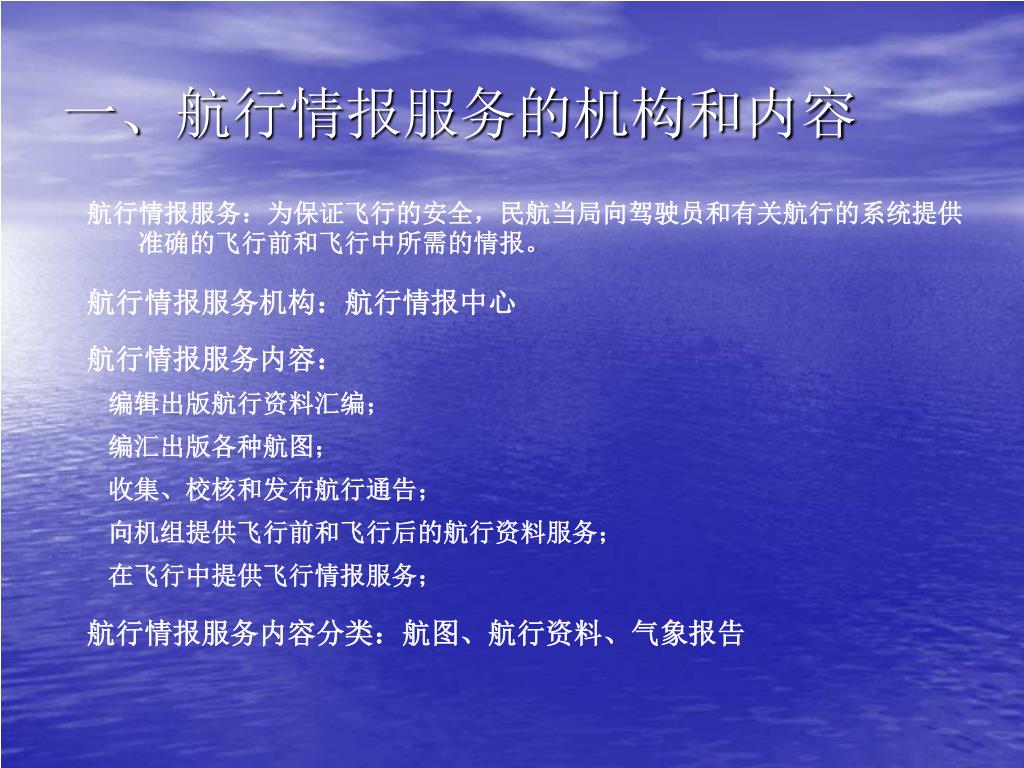 一、航行情报服务的机构和内容

航行情报服务：为保证飞行的安全，民航当局向驾驶员和有关航行的系统提供准确的飞行前和飞行中所需的情报。

航行情报服务机构：航行情报中心

航行情报服务内容：

编辑出版航行资料汇编；

编汇出版各种航图；

收集、校核和发布航行通告；

向机组提供飞行前和飞行后的航行资料服务；

在飞行中提供飞行情报服务；

航行情报服务内容分类：航图、航行资料、气象报告